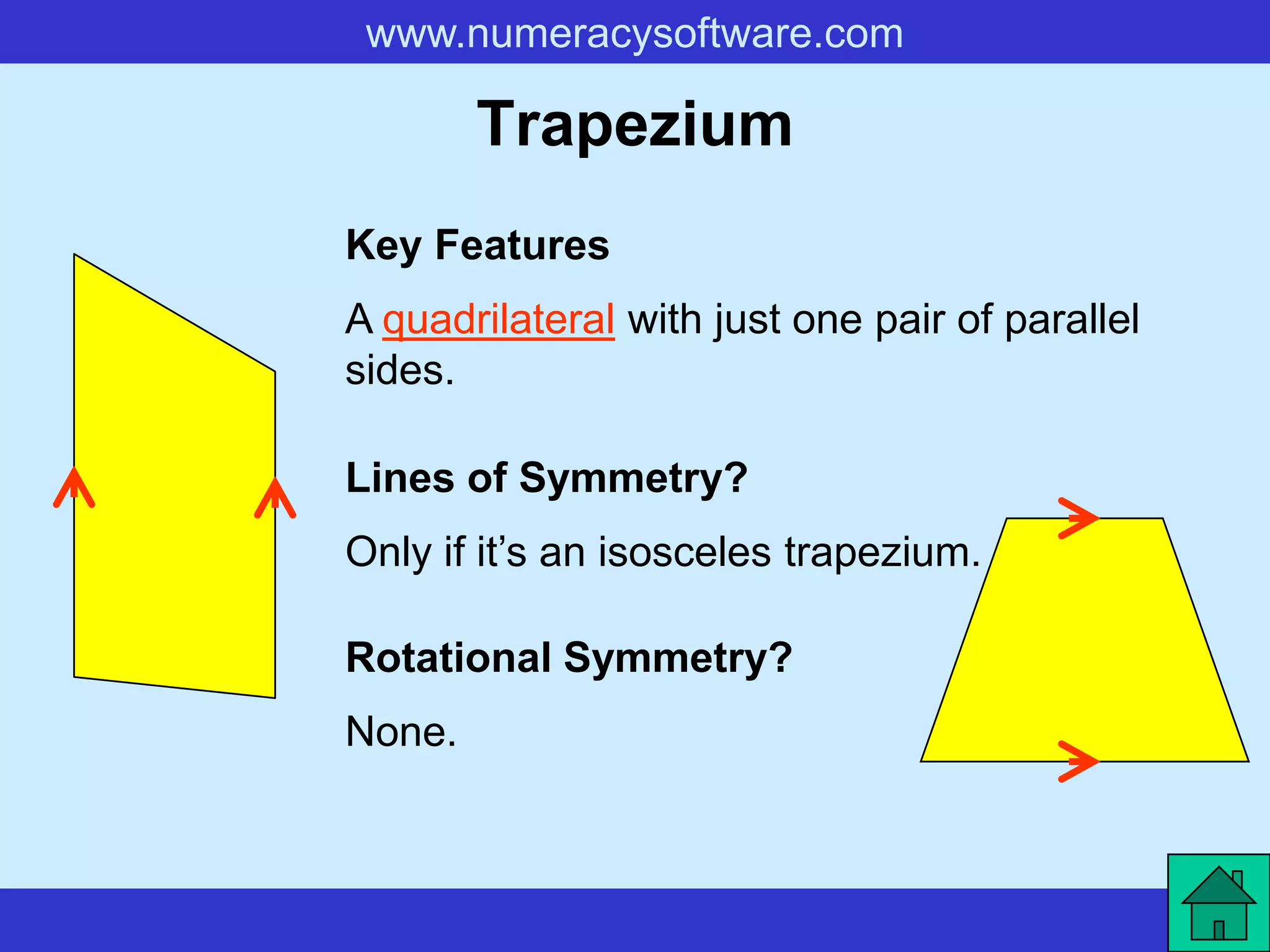 www.numeracysoftware.com

Trapezium

Key Features

A quadrilateral with just one pair of parallel sides.

Lines of Symmetry?

Only if it’s an isosceles trapezium.

Rotational Symmetry?

None.